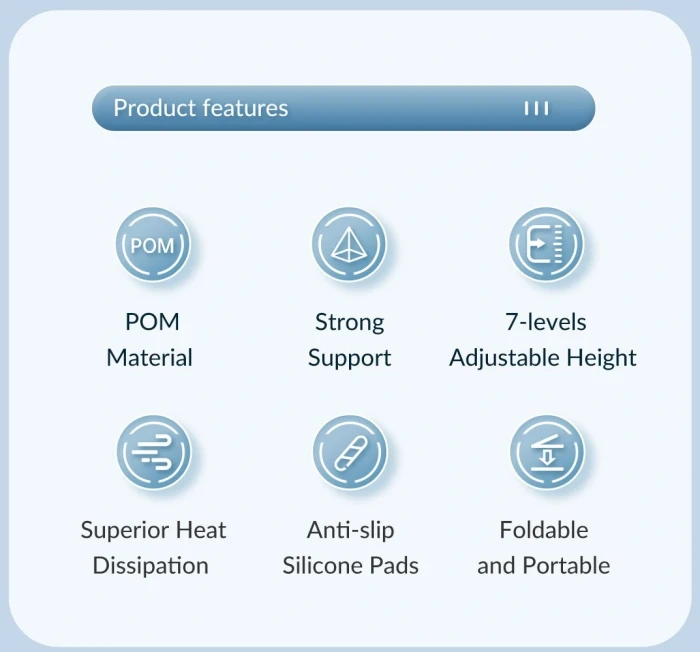 Product features

POM

POM Material

Strong Support

7-levels Adjustable Height

Superior Heat Dissipation

Anti-slip Silicone Pads

Foldable and Portable